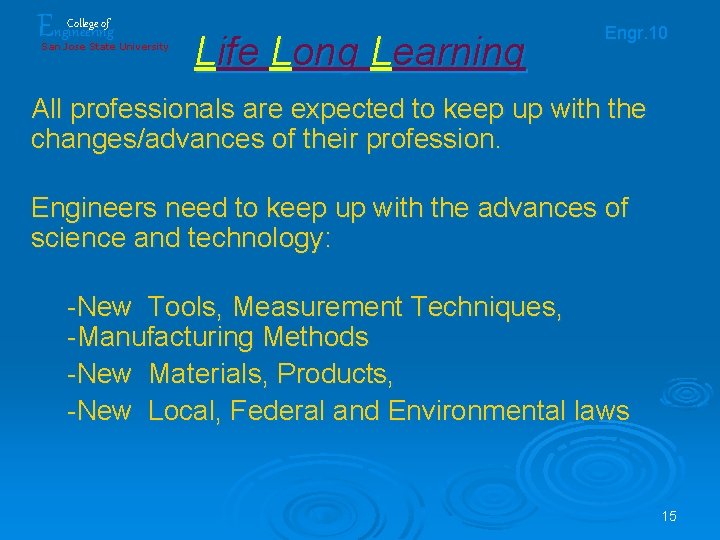 College of
Engineering
San Jose State University

Life Long Learning

Engr.10

All professionals are expected to keep up with the changes/advances of their profession.

Engineers need to keep up with the advances of science and technology:

-New Tools, Measurement Techniques,
-Manufacturing Methods
-New Materials, Products,
-New Local, Federal and Environmental laws

15